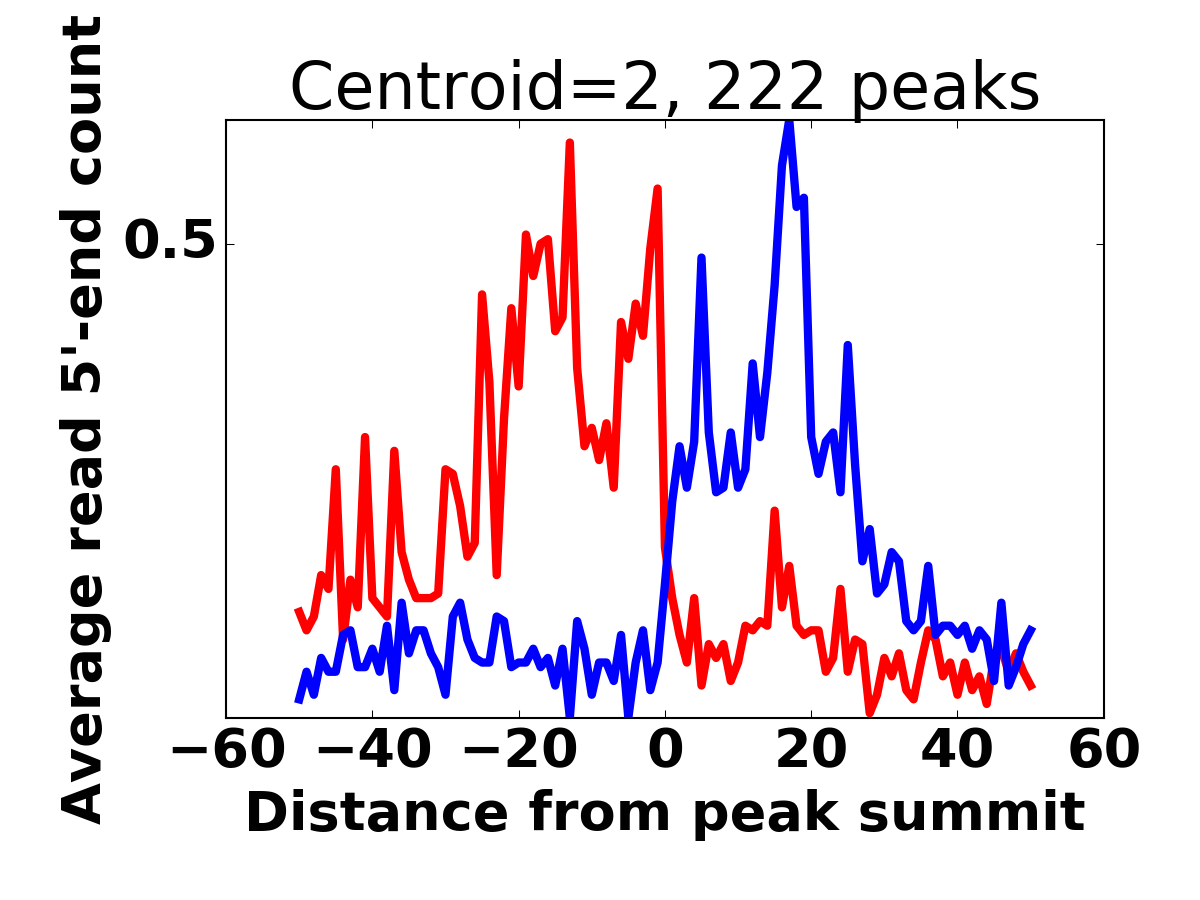 Centroid=2, 222 peaks

Average read 5'-end count

0.5

−60
−40
−20
0
20
40
60

Distance from peak summit